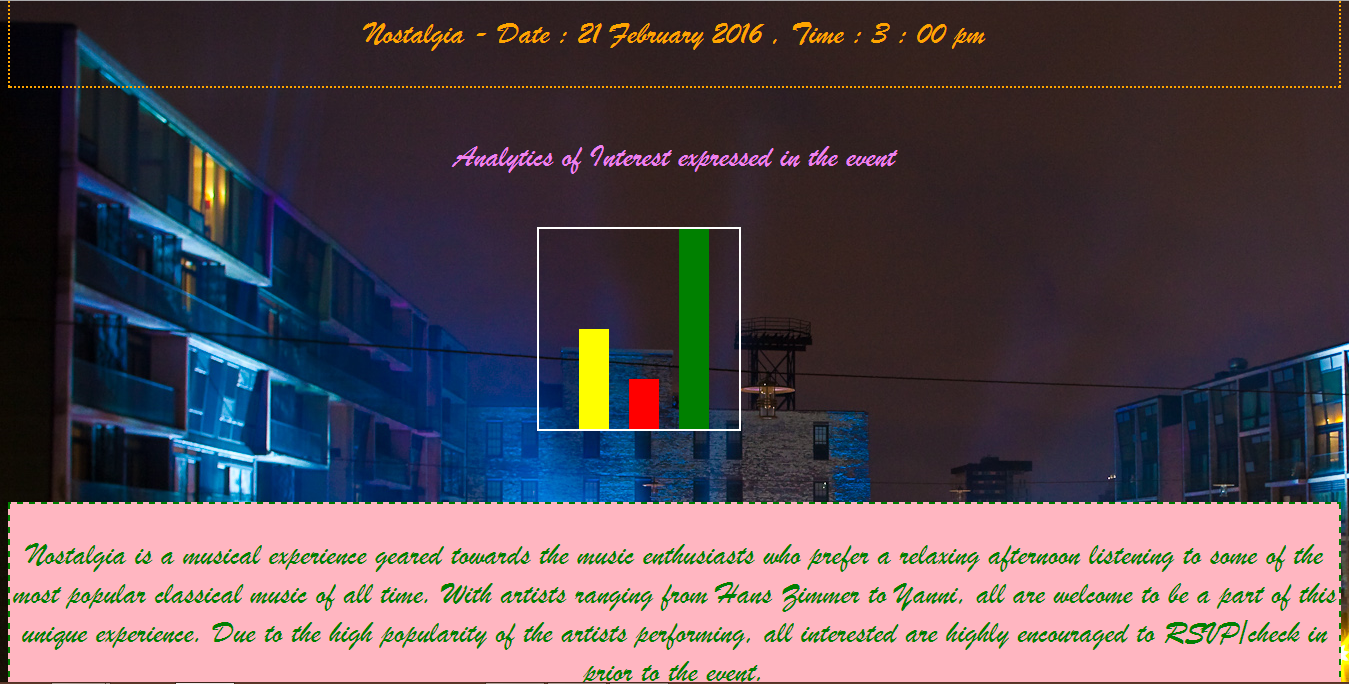 Nostalgia - Date : 21 February 2016 , Time : 3 : 00 pm

Analytics of Interest expressed in the event

Nostalgia is a musical experience geared towards the music enthusiasts who prefer a relaxing afternoon listening to some of the most popular classical music of all time. With artists ranging from Hans Zimmer to Yanni, all are welcome to be a part of this unique experience. Due to the high popularity of the artists performing, all interested are highly encouraged to RSVP/check in prior to the event.